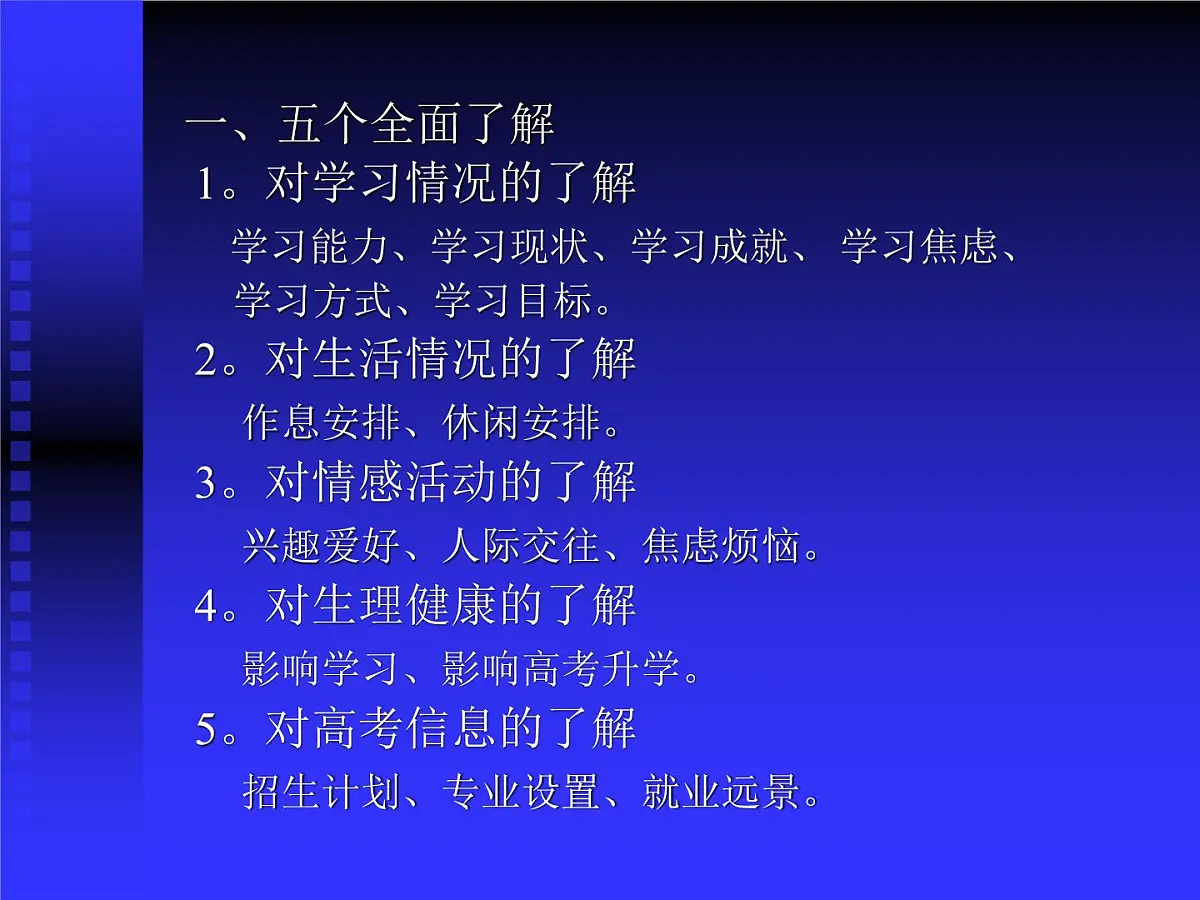 一、五个全面了解

1。对学习情况的了解

学习能力、学习现状、学习成就、 学习焦虑、学习方式、学习目标。

2。对生活情况的了解

作息安排、休闲安排。

3。对情感活动的了解

兴趣爱好、人际交往、焦虑烦恼。

4。对生理健康的了解

影响学习、影响高考升学。

5。对高考信息的了解

招生计划、专业设置、就业远景。